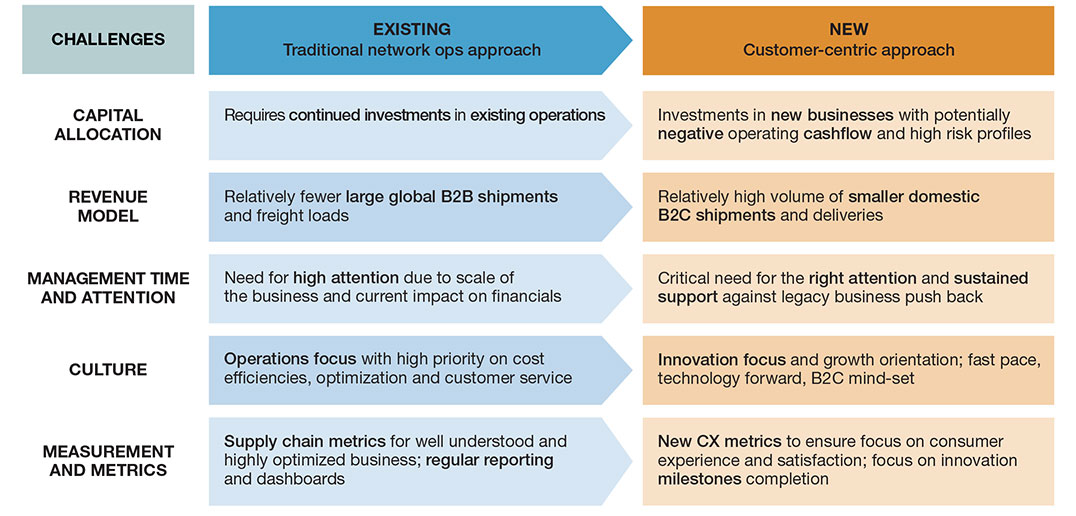 | CHALLENGES | EXISTING Traditional network ops approach | NEW Customer-centric approach |
|---|---|---|
| CAPITAL ALLOCATION | Requires continued investments in existing operations | Investments in new businesses with potentially negative operating cashflow and high risk profiles |
| REVENUE MODEL | Relatively fewer large global B2B shipments and freight loads | Relatively high volume of smaller domestic B2C shipments and deliveries |
| MANAGEMENT TIME AND ATTENTION | Need for high attention due to scale of the business and current impact on financials | Critical need for the right attention and sustained support against legacy business push back |
| CULTURE | Operations focus with high priority on cost efficiencies, optimization and customer service | Innovation focus and growth orientation; fast pace, technology forward, B2C mind-set |
| MEASUREMENT AND METRICS | Supply chain metrics for well understood and highly optimized business; regular reporting and dashboards | New CX metrics to ensure focus on consumer experience and satisfaction; focus on innovation milestones completion |